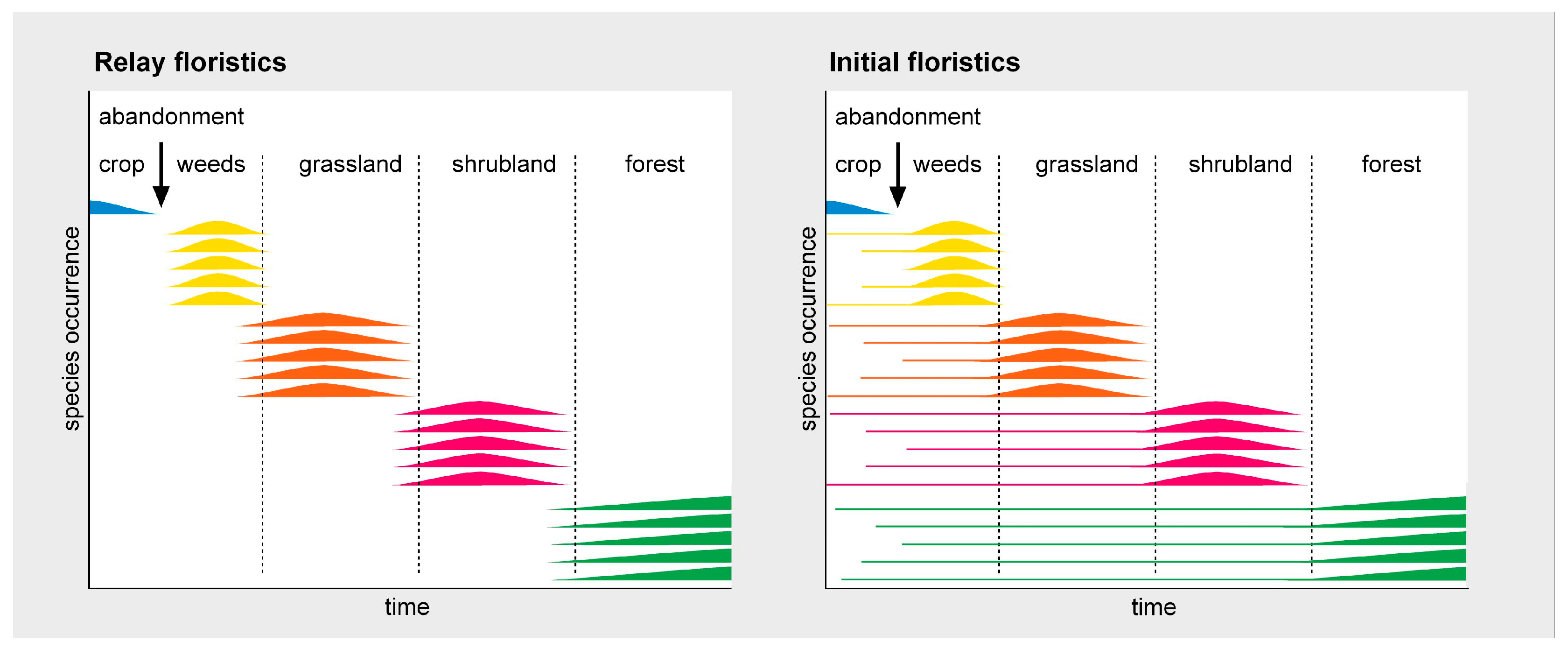 Relay floristics

abandonment

crop weeds grassland shrubland forest

species occurrence

time

Initial floristics

abandonment

crop weeds grassland shrubland forest

species occurrence

time